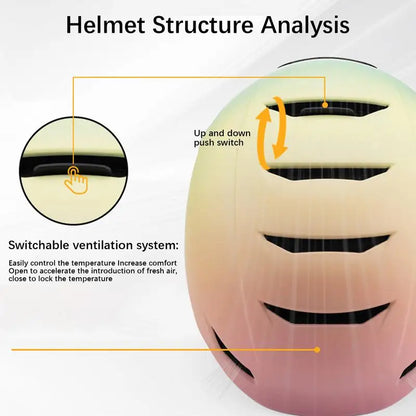 Helmet Structure Analysis

Up and down push switch

Switchable ventilation system:

Easily control the temperature Increase comfort Open to accelerate the introduction of fresh air, close to lock the temperature